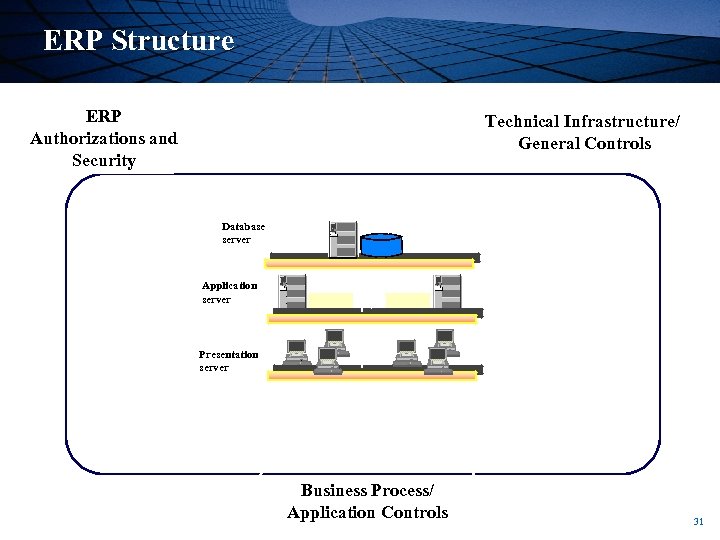 ERP Structure

ERP Authorizations and Security

Technical Infrastructure/ General Controls

Database server

Application server

Presentation server

Business Process/ Application Controls

31